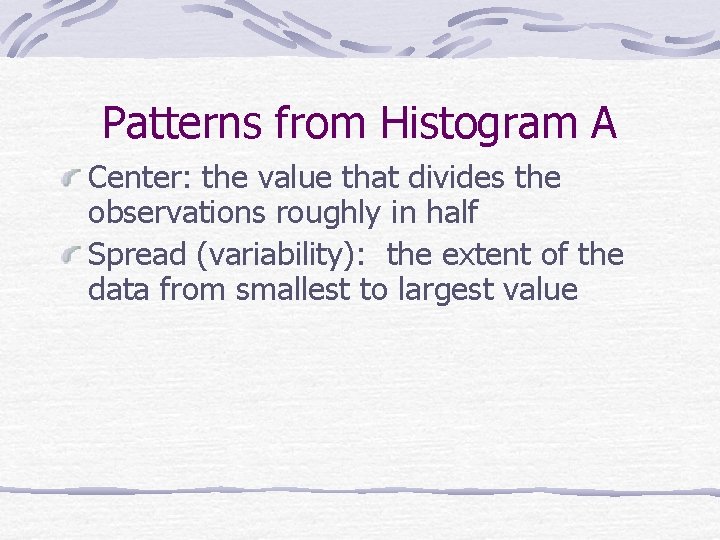 Patterns from Histogram A

Center: the value that divides the observations roughly in half

Spread (variability): the extent of the data from smallest to largest value